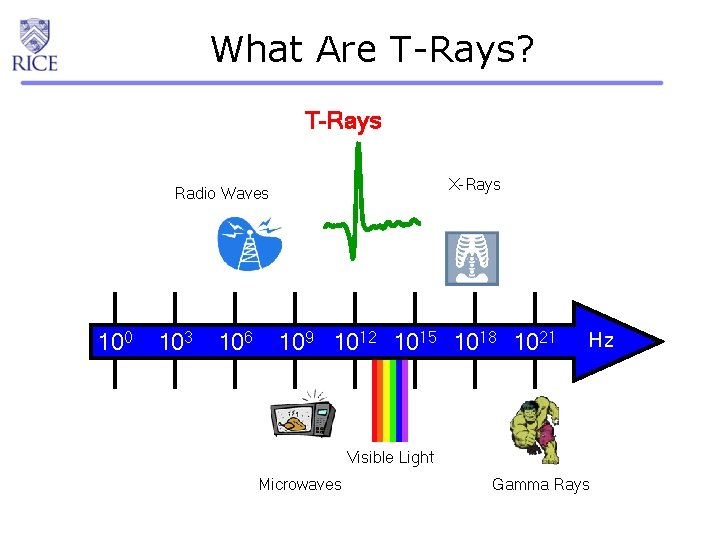 RICE

What Are T-Rays?

T-Rays

Radio Waves

X-Rays

$10^0$ $10^3$ $10^6$ $10^9$ $10^{12}$ $10^{15}$ $10^{18}$ $10^{21}$ Hz

Visible Light

Microwaves

Gamma Rays